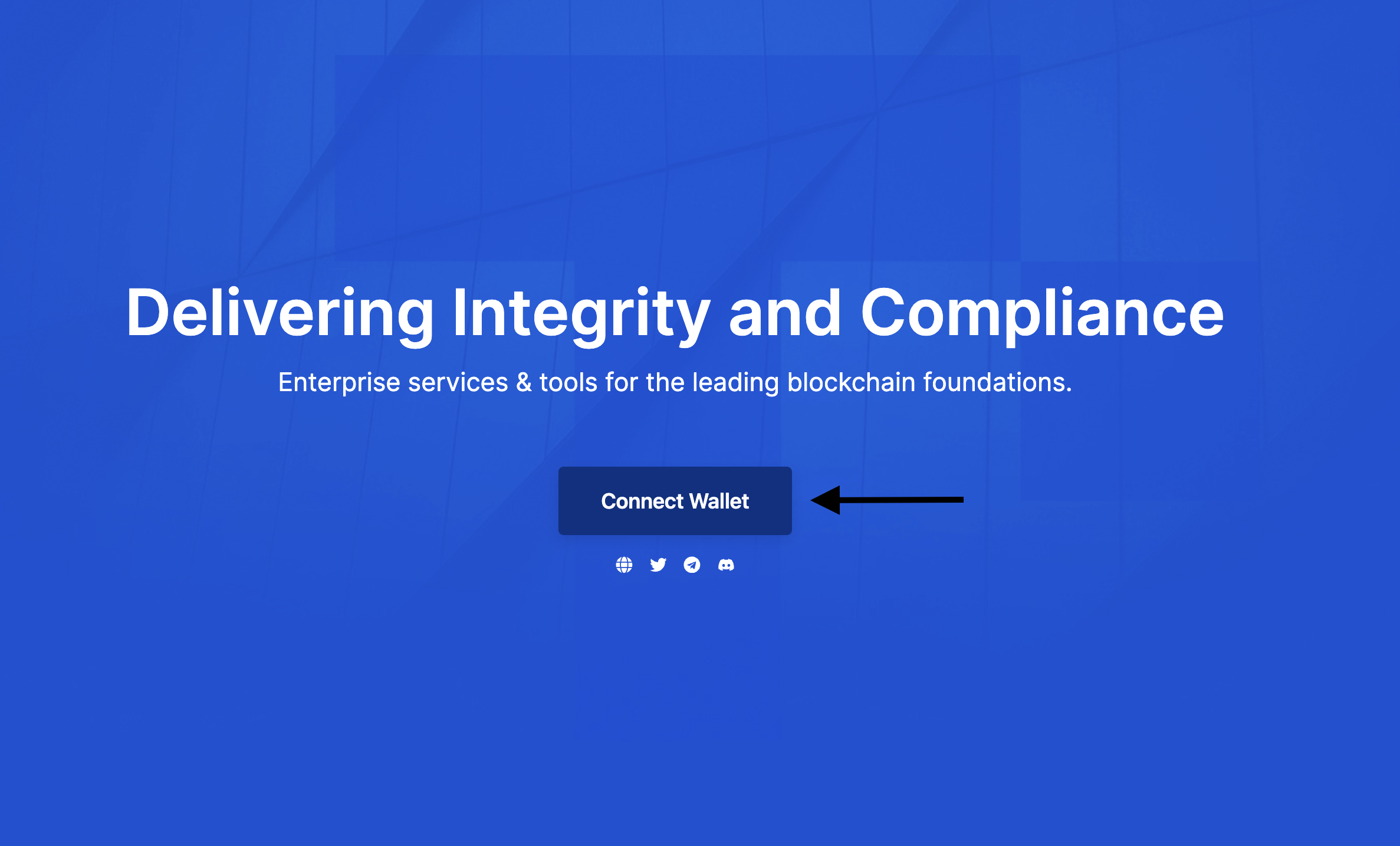 Delivering Integrity and Compliance

Enterprise services & tools for the leading blockchain foundations.

Connect Wallet